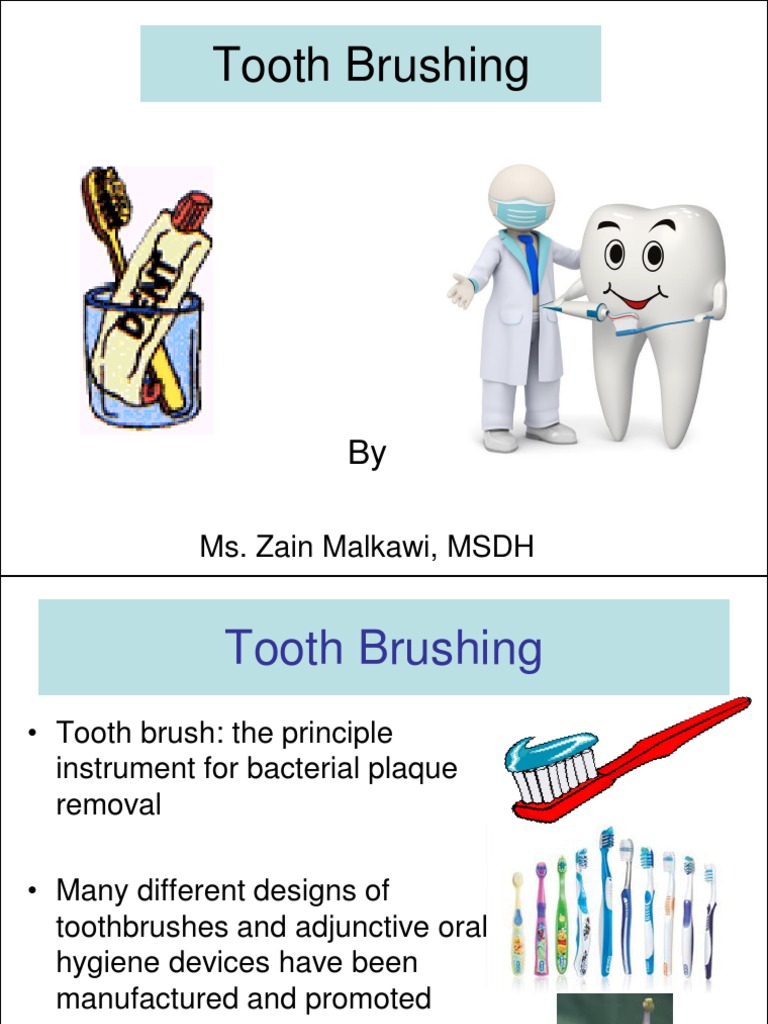 Tooth Brushing

DENT

By

Ms. Zain Malkawi, MSDH

Tooth Brushing

• Tooth brush: the principle instrument for bacterial plaque removal

• Many different designs of toothbrushes and adjunctive oral hygiene devices have been manufactured and promoted